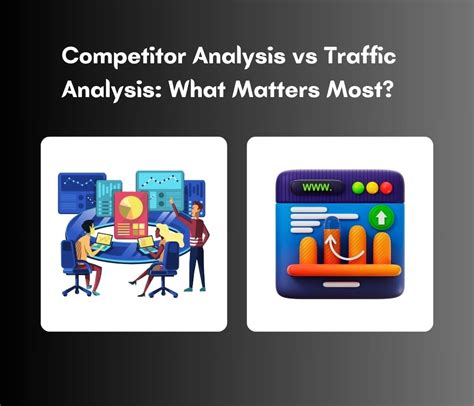 Competitor Analysis vs Traffic Analysis: What Matters Most?

www.